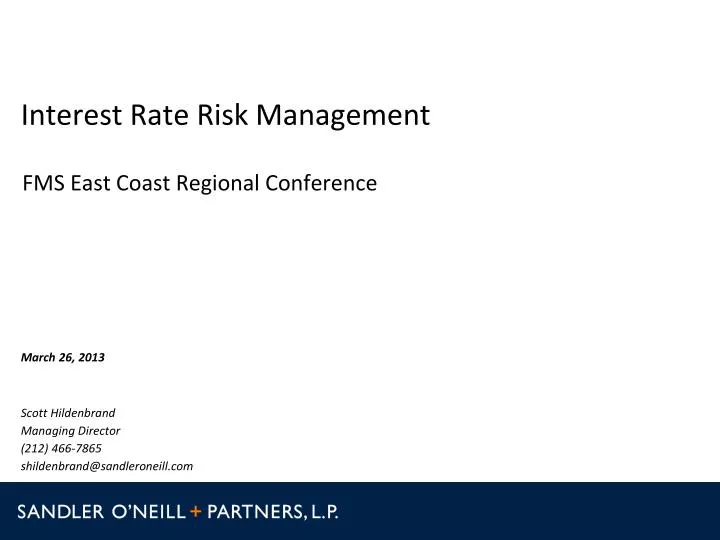 Interest Rate Risk Management

FMS East Coast Regional Conference

March 26, 2013

Scott Hildenbrand
Managing Director
(212) 466-7865
shildenbrand@sandleroneill.com

SANDLER O'NEILL + PARTNERS, L.P.